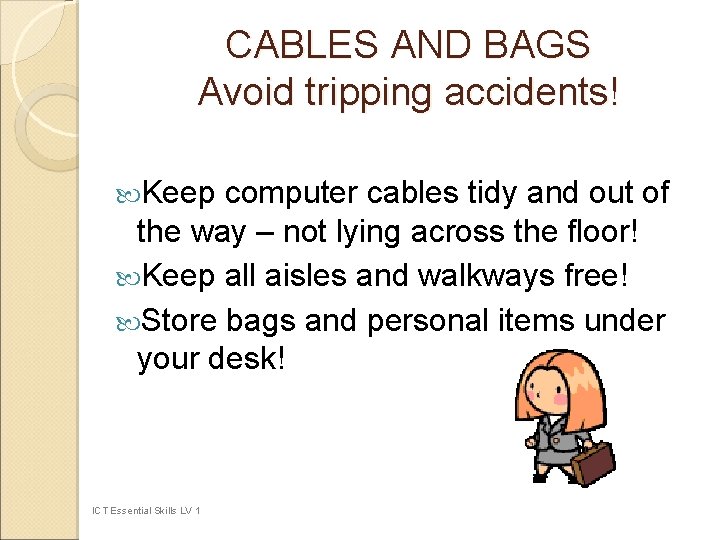 CABLES AND BAGS
Avoid tripping accidents!

Keep computer cables tidy and out of the way – not lying across the floor!

Keep all aisles and walkways free!

Store bags and personal items under your desk!

ICT Essential Skills LV 1